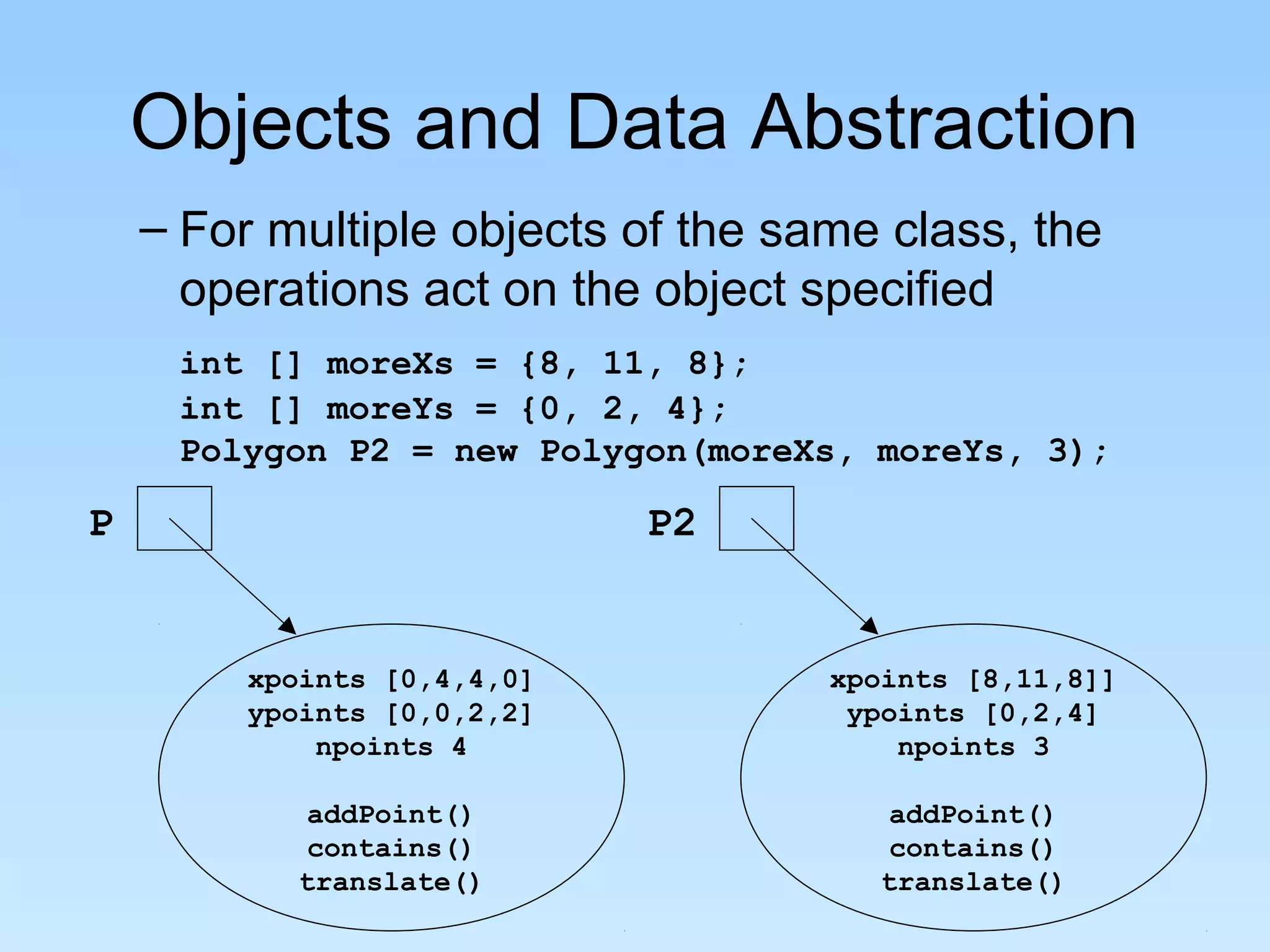 Objects and Data Abstraction

– For multiple objects of the same class, the operations act on the object specified

int [] moreXs = {8, 11, 8};
int [] moreYs = {0, 2, 4};
Polygon P2 = new Polygon(moreXs, moreYs, 3);

P

P2

xpoints [0,4,4,0]
ypoints [0,0,2,2]
npoints 4

addPoint()
contains()
translate()

xpoints [8,11,8]]
ypoints [0,2,4]
npoints 3

addPoint()
contains()
translate()